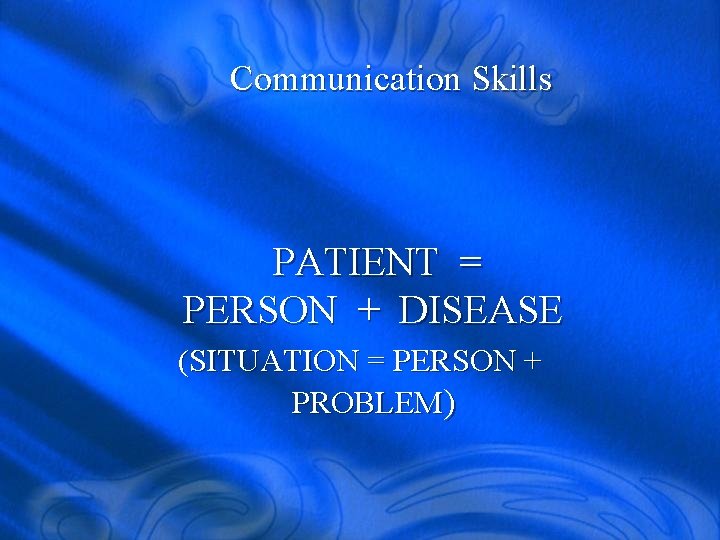 Communication Skills

PATIENT =
PERSON + DISEASE
(SITUATION = PERSON + PROBLEM)